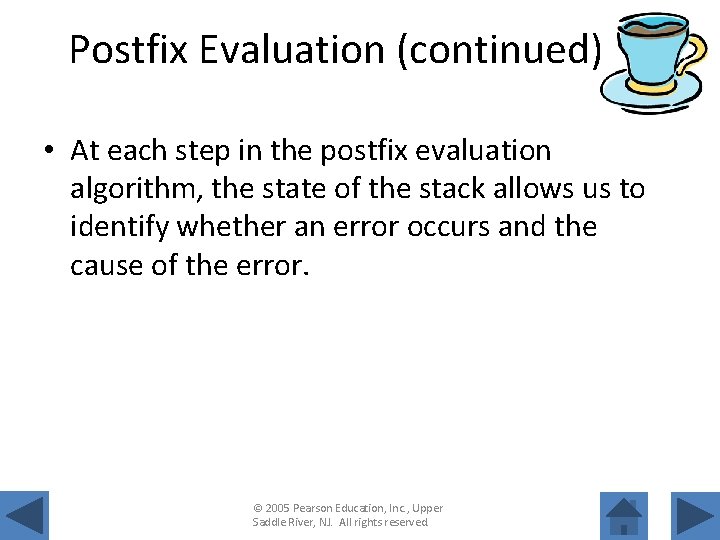 Postfix Evaluation (continued)

• At each step in the postfix evaluation algorithm, the state of the stack allows us to identify whether an error occurs and the cause of the error.

© 2005 Pearson Education, Inc., Upper Saddle River, NJ. All rights reserved